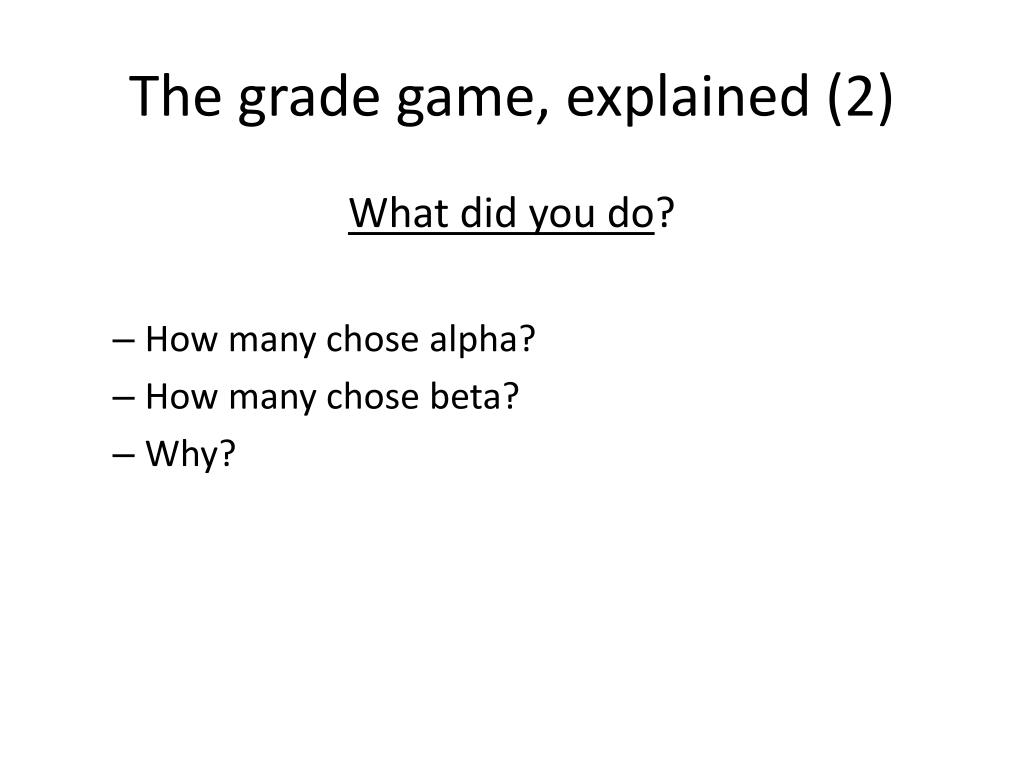 The grade game, explained (2)

What did you do?

– How many chose alpha?
– How many chose beta?
– Why?